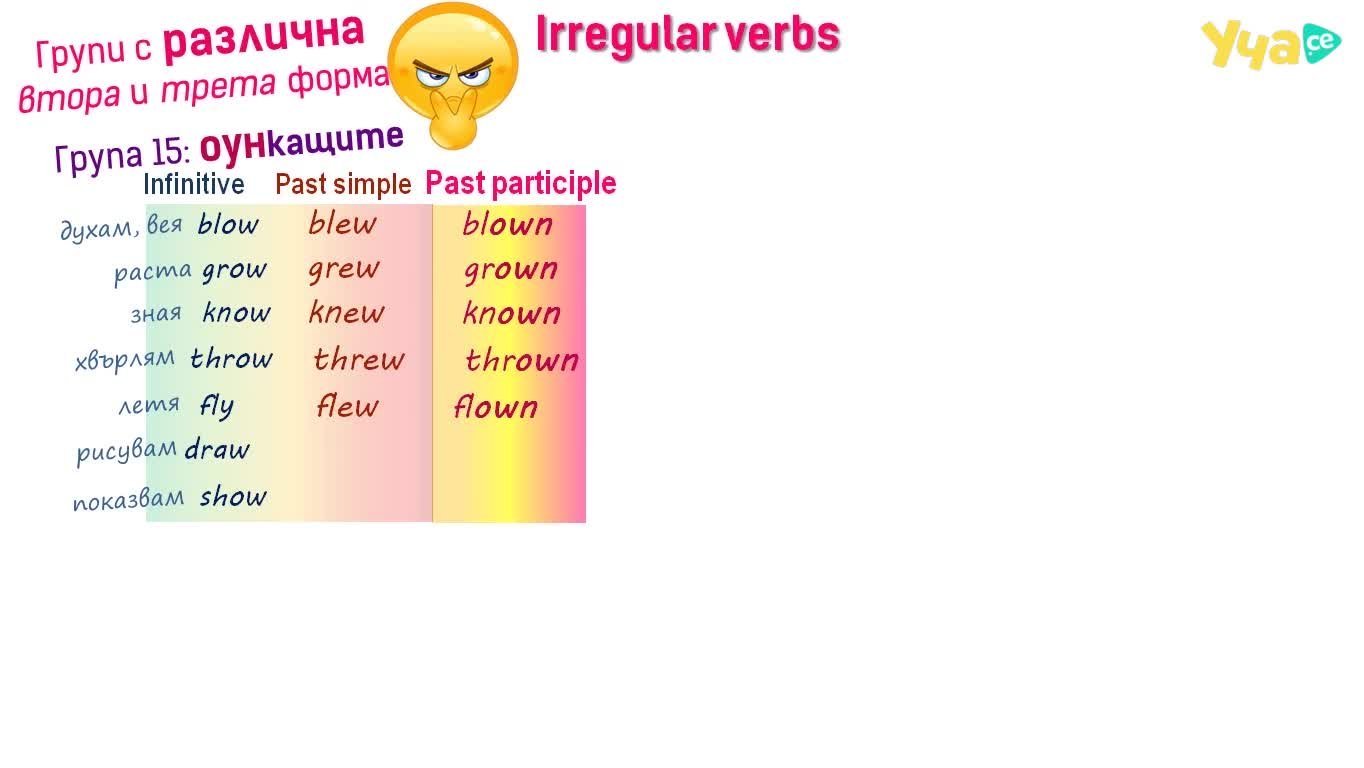 Групи с различна втора и трета форма

Irregular verbs

Уча се

Група 15: оункащите

| | Infinitive | Past simple | Past participle |
|---|---|---|---|
| духам, вея | blow | blew | blown |
| раста | grow | grew | grown |
| зная | know | knew | known |
| хвърлям | throw | threw | thrown |
| летя | fly | flew | flown |
| рисувам | draw | | |
| показвам | show | | |